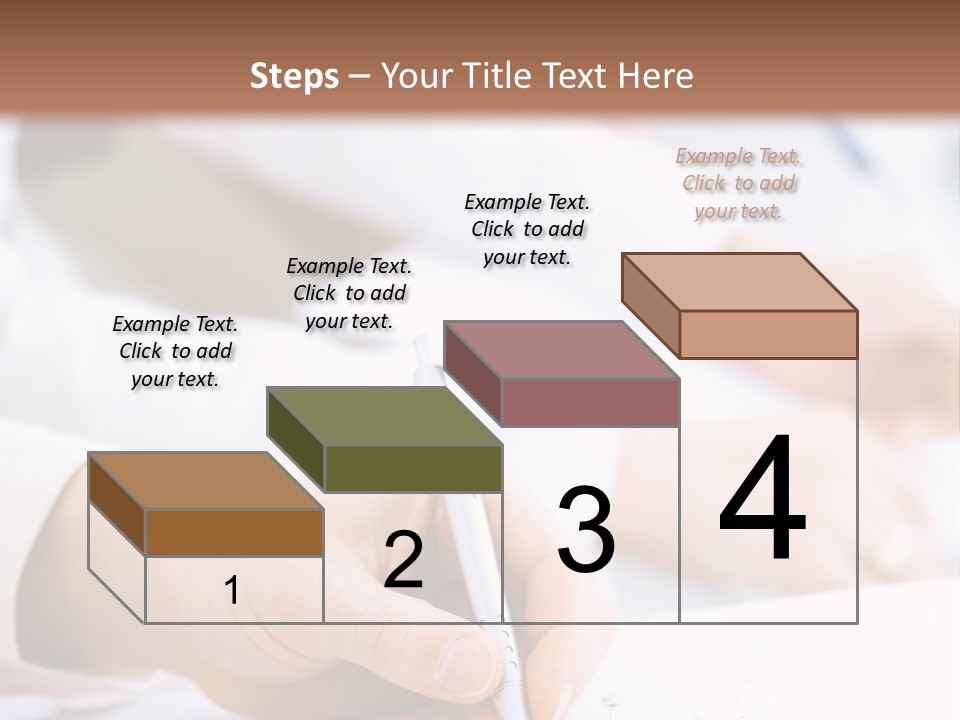 Steps – Your Title Text Here

Example Text. Click to add your text.

Example Text. Click to add your text.

Example Text. Click to add your text.

Example Text. Click to add your text.

1

2

3

4